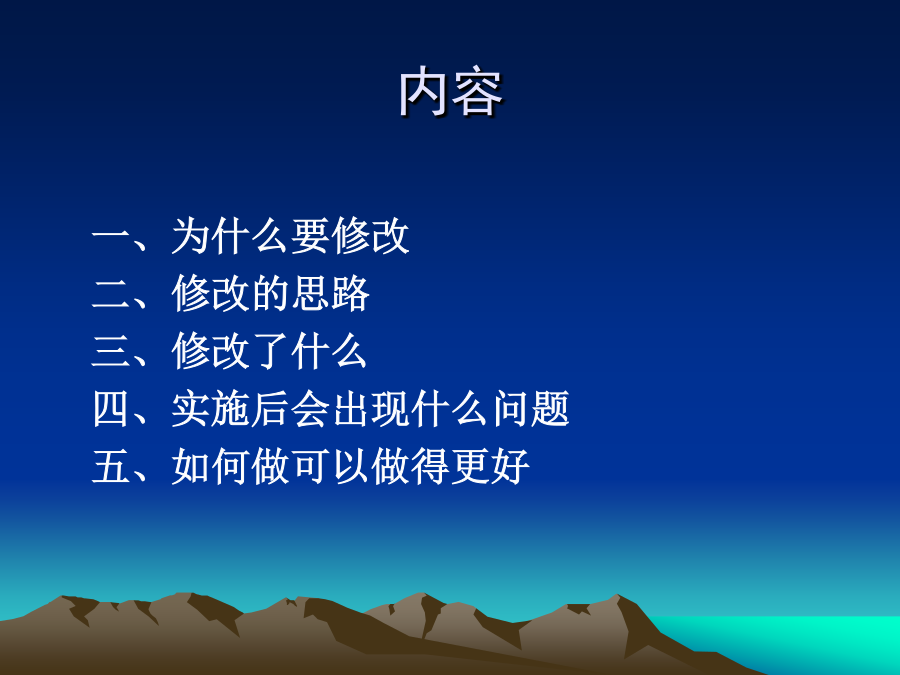 内容

一、为什么要修改
二、修改的思路
三、修改了什么
四、实施后会出现什么问题
五、如何做可以做得更好